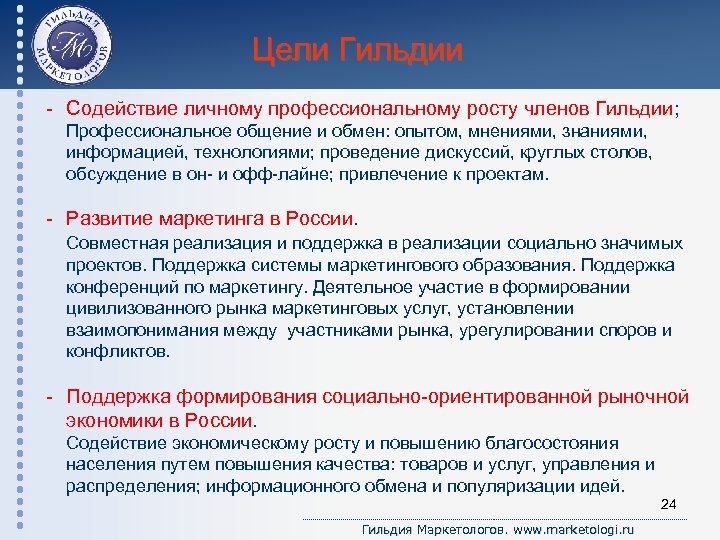 ГИЛЬДИЯ МАРКЕТОЛОГОВ
ГМ

Цели Гильдии

- Содействие личному профессиональному росту членов Гильдии; Профессиональное общение и обмен: опытом, мнениями, знаниями, информацией, технологиями; проведение дискуссий, круглых столов, обсуждение в он- и офф-лайне; привлечение к проектам.

- Развитие маркетинга в России.
Совместная реализация и поддержка в реализации социально значимых проектов. Поддержка системы маркетингового образования. Поддержка конференций по маркетингу. Деятельное участие в формировании цивилизованного рынка маркетинговых услуг, установлении взаимопонимания между участниками рынка, урегулировании споров и конфликтов.

- Поддержка формирования социально-ориентированной рыночной экономики в России.
Содействие экономическому росту и повышению благосостояния населения путем повышения качества: товаров и услуг, управления и распределения; информационного обмена и популяризации идей.

24

Гильдия Маркетологов. www.marketologi.ru